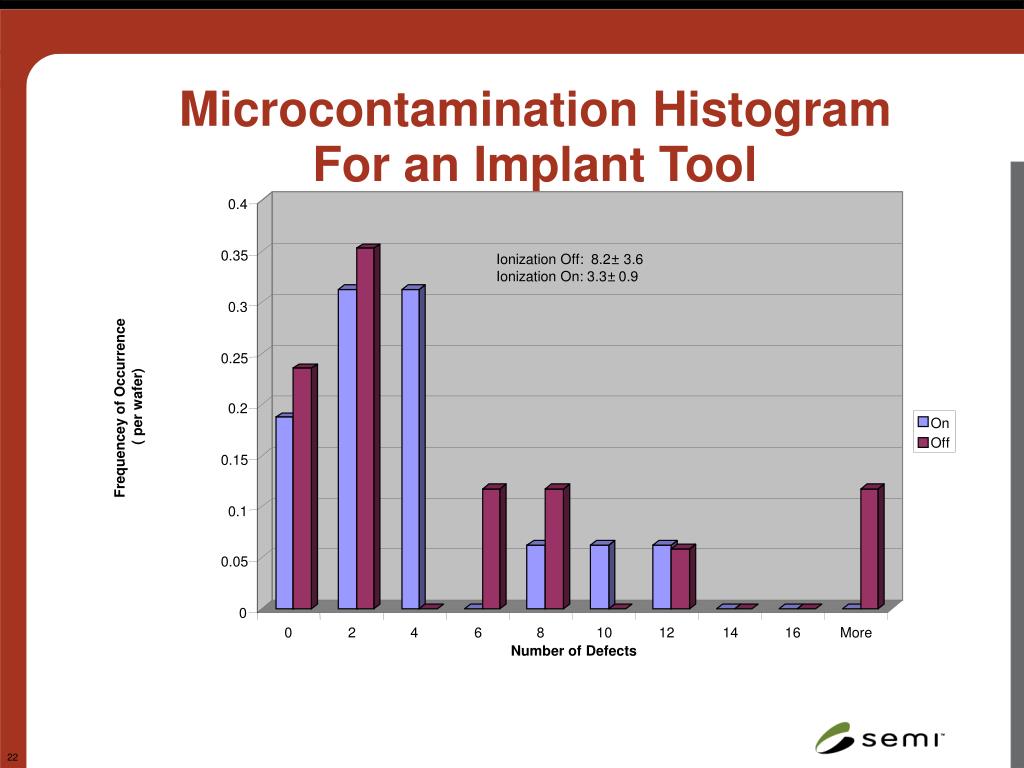 Microcontamination Histogram For an Implant Tool

Ionization Off: 8.2± 3.6
Ionization On: 3.3± 0.9

Frequencey of Occurrence ( per wafer)

0.4
0.35
0.3
0.25
0.2
0.15
0.1
0.05
0

0 2 4 6 8 10 12 14 16 More

Number of Defects

On
Off

semi™

22